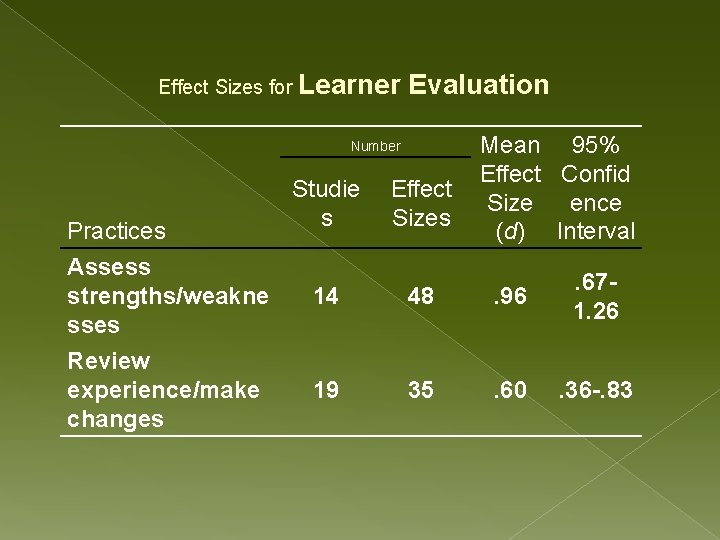 Effect Sizes for Learner Evaluation

| Practices | Number: Studies | Number: Effect Sizes | Mean Effect Size ($d$) | 95% Confidence Interval |
|---|---|---|---|---|
| Assess strengths/weaknesses | 14 | 48 | .96 | .67-1.26 |
| Review experience/make changes | 19 | 35 | .60 | .36-.83 |